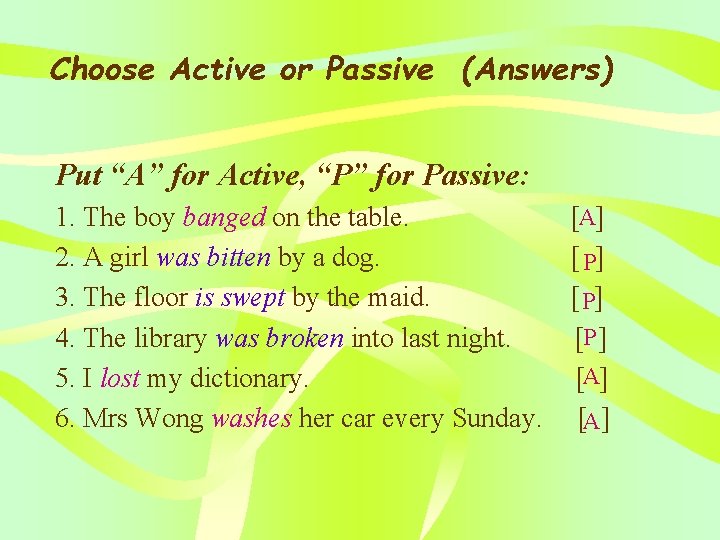 Choose Active or Passive (Answers)

Put “A” for Active, “P” for Passive:

1. The boy banged on the table. [A]

2. A girl was bitten by a dog. [P]

3. The floor is swept by the maid. [P]

4. The library was broken into last night. [P]

5. I lost my dictionary. [A]

6. Mrs Wong washes her car every Sunday. [A]